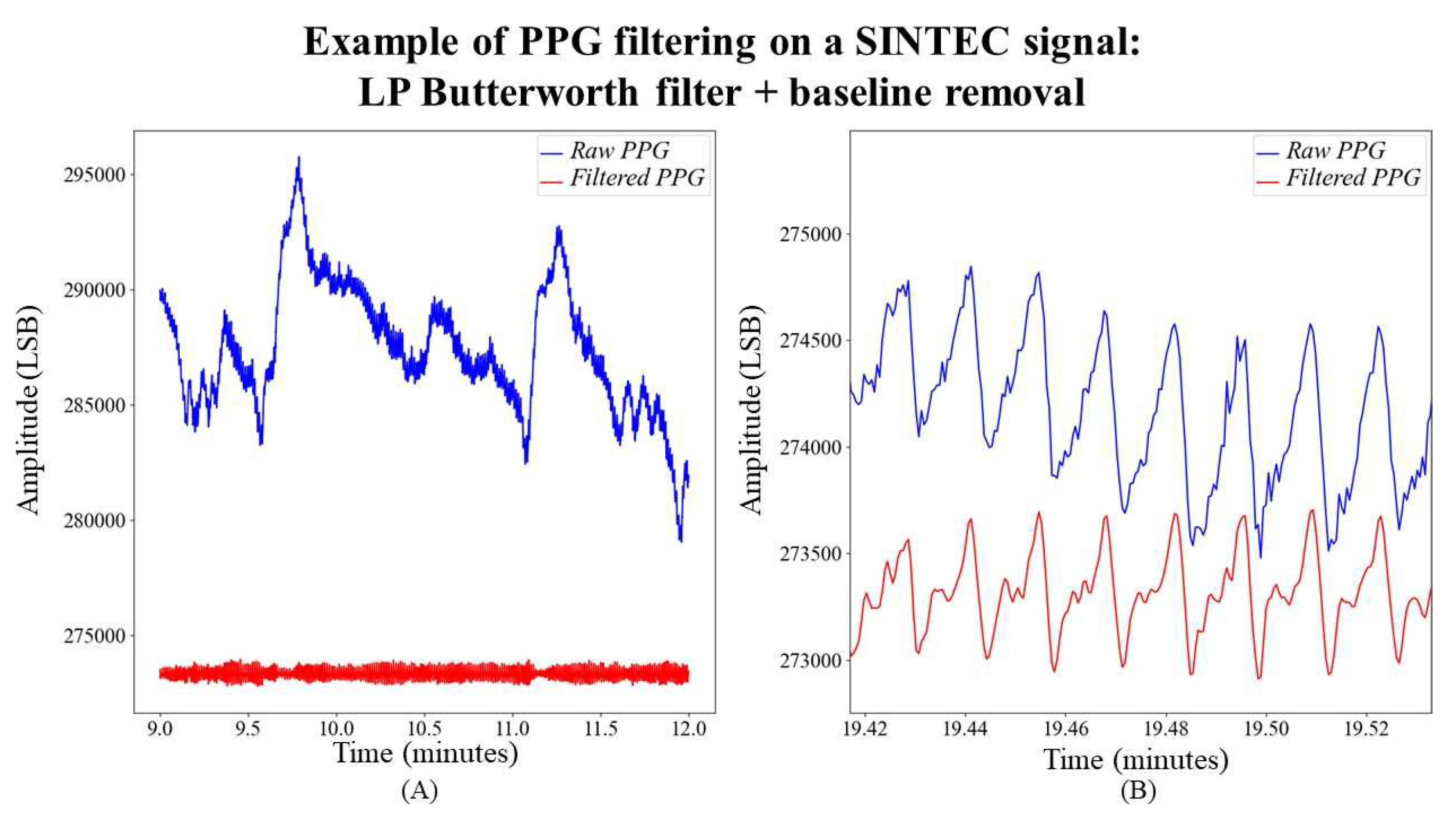 Example of PPG filtering on a SINTEC signal:
LP Butterworth filter + baseline removal

Raw PPG
Filtered PPG

295000
290000
285000
280000
275000

Amplitude (LSB)

9.0 9.5 10.0 10.5 11.0 11.5 12.0
Time (minutes)
(A)

Raw PPG
Filtered PPG

275000
274500
274000
273500
273000

Amplitude (LSB)

19.42 19.44 19.46 19.48 19.50 19.52
Time (minutes)
(B)